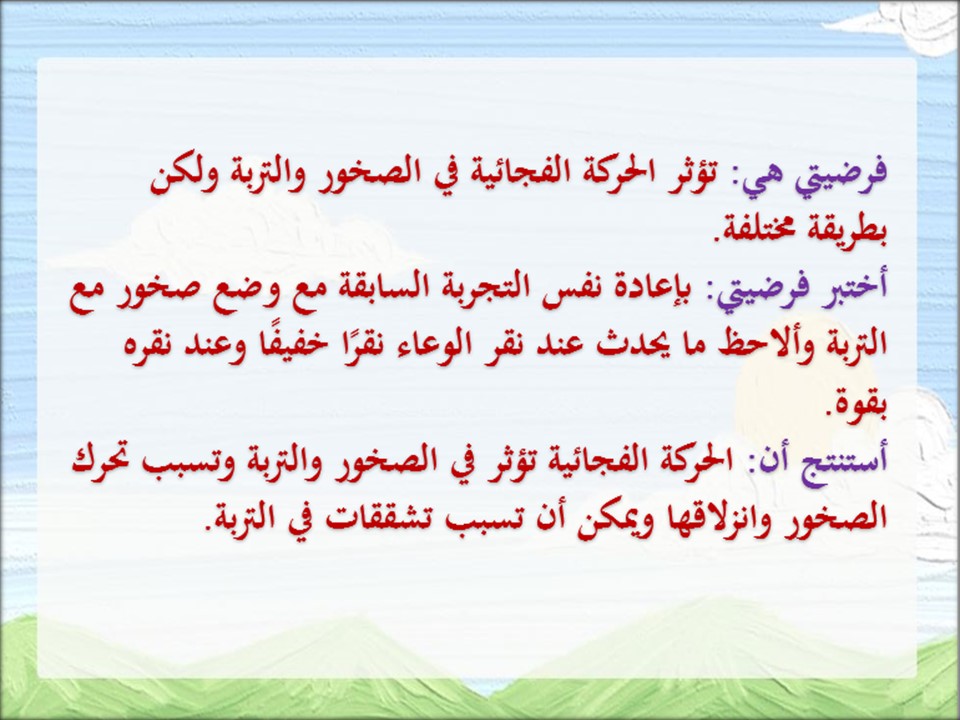 فرضيتي هي: تؤثر الحركة الفجائية في الصخور والتربة ولكن بطريقة مختلفة.
أختبر فرضيتي: بإعادة نفس التجربة السابقة مع وضع صخور مع التربة وألاحظ ما يحدث عند نقر الوعاء نقرًا خفيفًا وعند نقره بقوة.
أستنتج أن: الحركة الفجائية تؤثر في الصخور والتربة وتسبب تحرك الصخور وانزلاقها ويمكن أن تسبب تشققات في التربة.